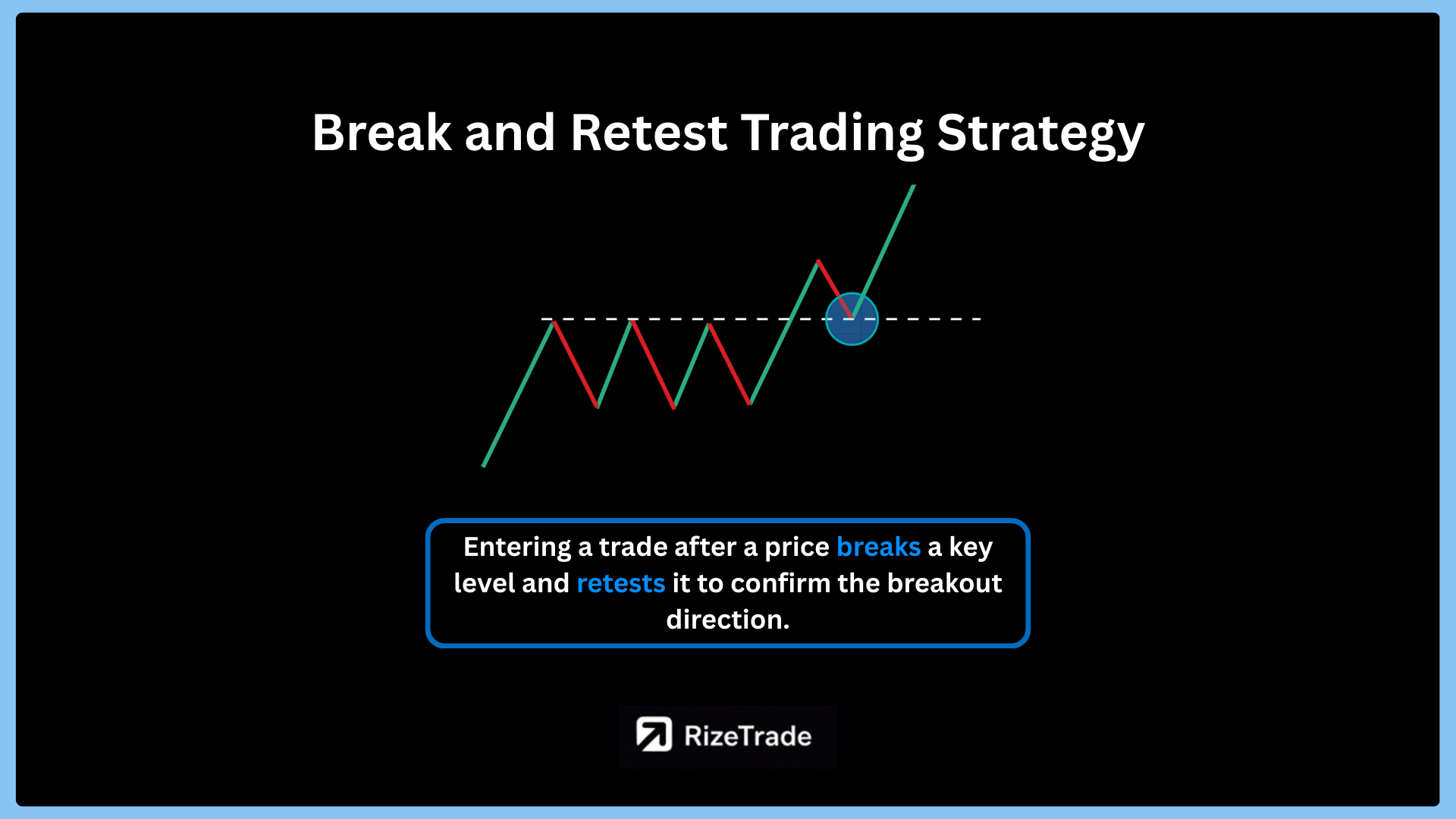 Break and Retest Trading Strategy

Entering a trade after a price breaks a key level and retests it to confirm the breakout direction.

RizeTrade